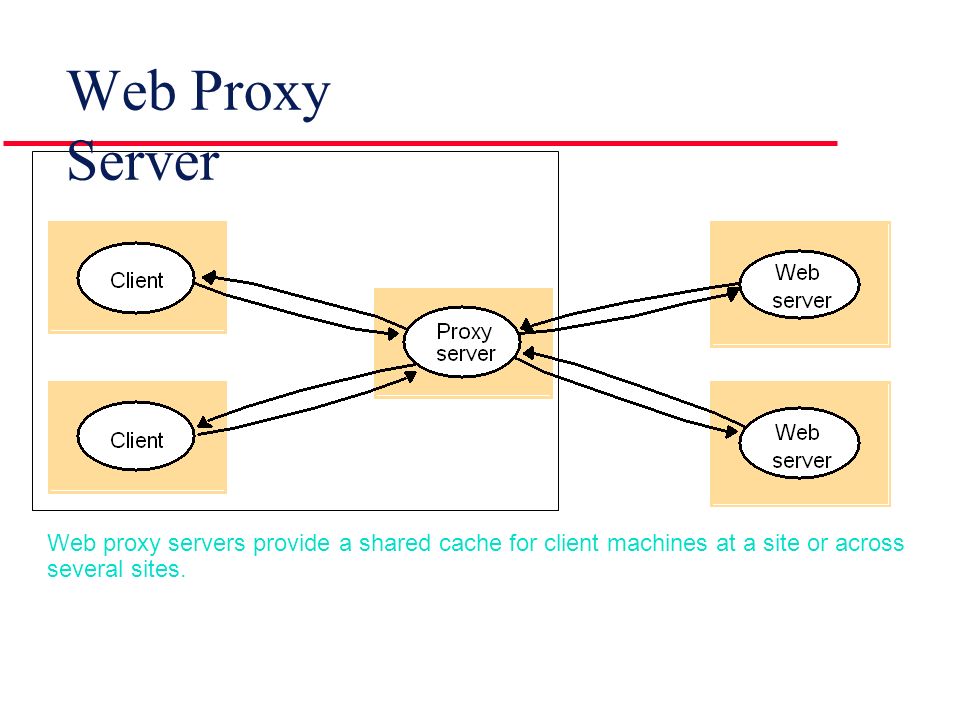 Web Proxy Server

Client

Client

Proxy server

Web server

Web server

Web proxy servers provide a shared cache for client machines at a site or across several sites.